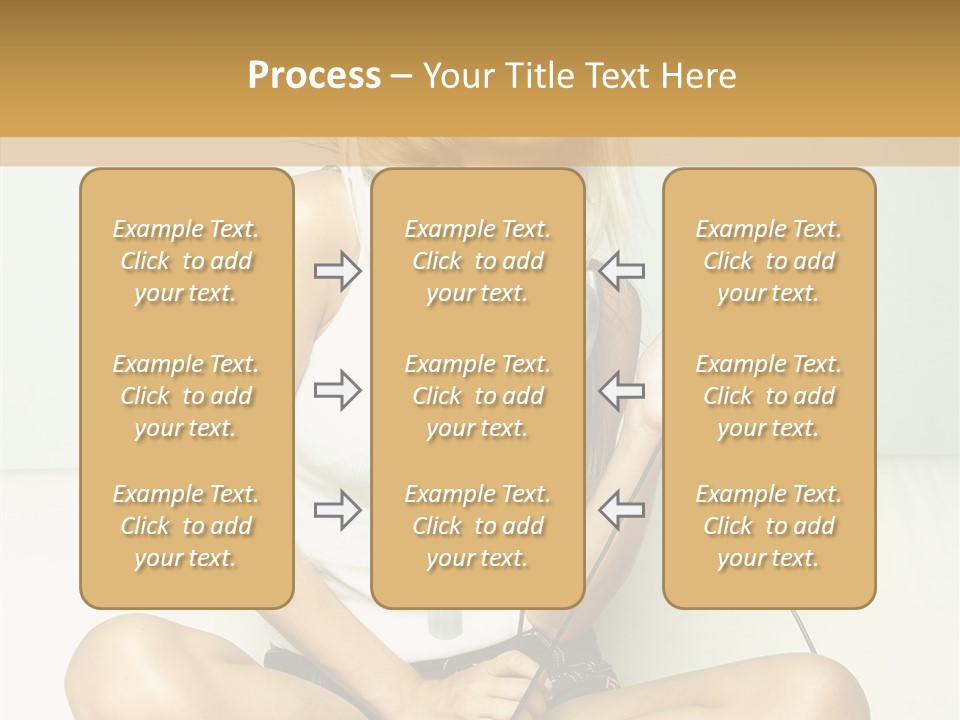 Process – Your Title Text Here

Example Text. Click to add your text.

Example Text. Click to add your text.

Example Text. Click to add your text.

Example Text. Click to add your text.

Example Text. Click to add your text.

Example Text. Click to add your text.

Example Text. Click to add your text.

Example Text. Click to add your text.

Example Text. Click to add your text.